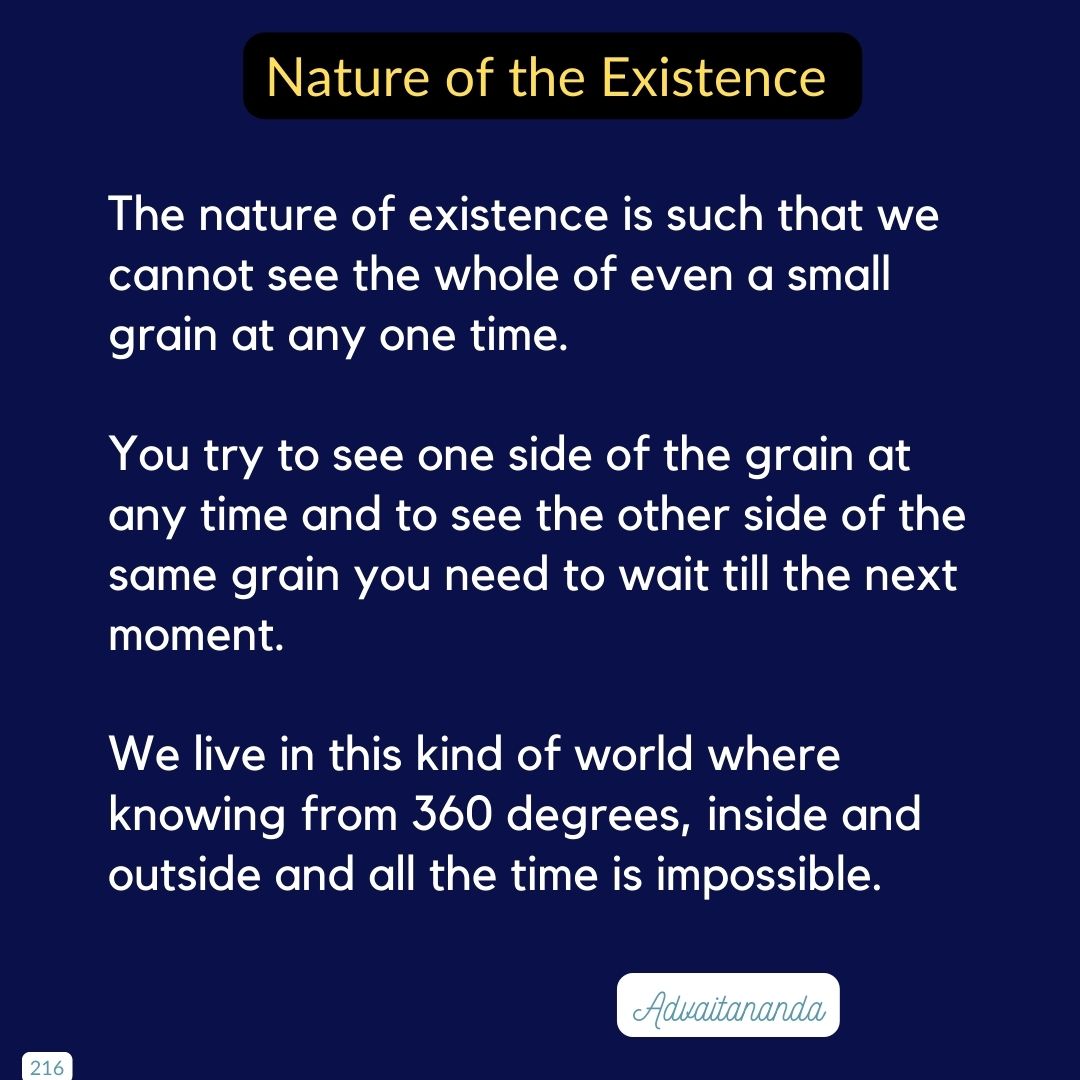 Nature of the Existence

The nature of existence is such that we cannot see the whole of even a small grain at any one time.

You try to see one side of the grain at any time and to see the other side of the same grain you need to wait till the next moment.

We live in this kind of world where knowing from 360 degrees, inside and outside and all the time is impossible.

Advaitananda

216